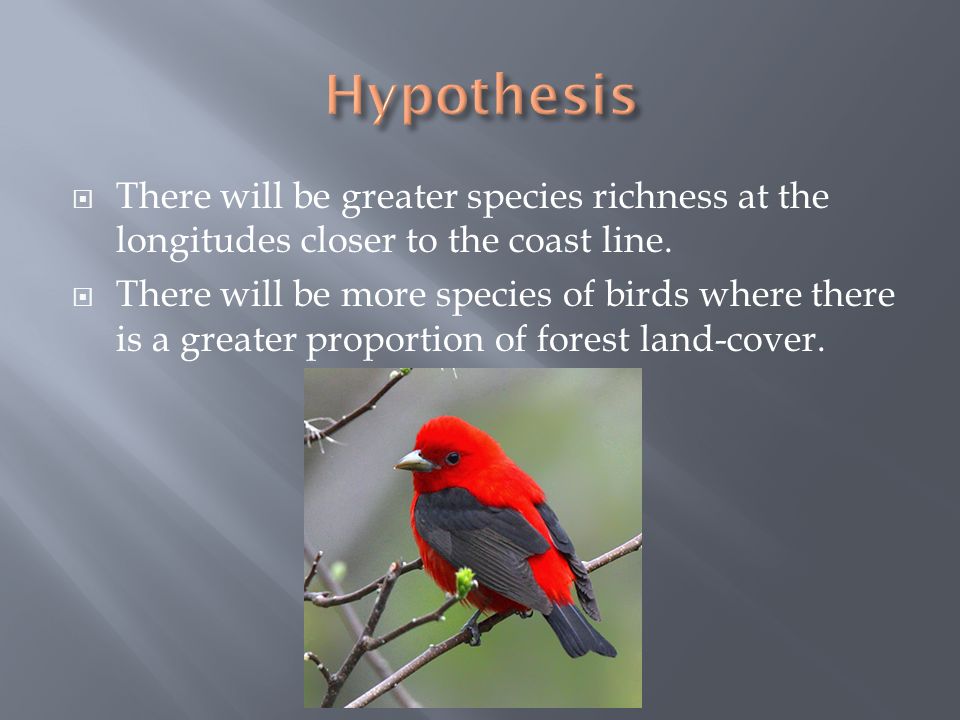 Hypothesis

There will be greater species richness at the longitudes closer to the coast line.

There will be more species of birds where there is a greater proportion of forest land-cover.